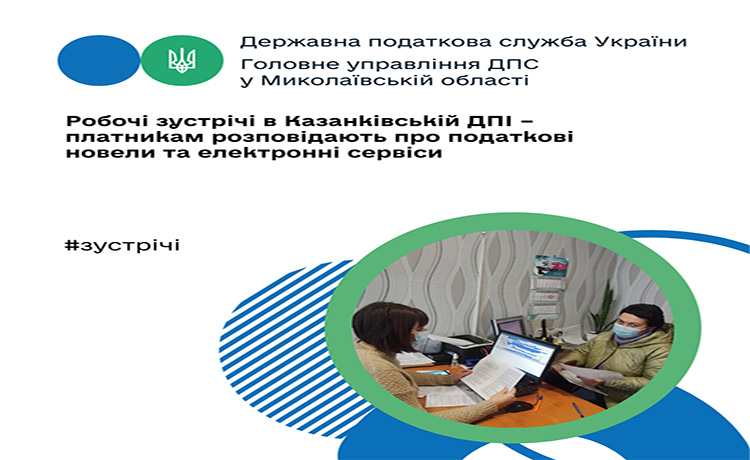 Державна податкова служба України
Головне управління ДПС у Миколаївській області

Робочі зустрічі в Казанківській ДПІ – платникам розповідають про податкові новели та електронні сервіси

#зустрічі